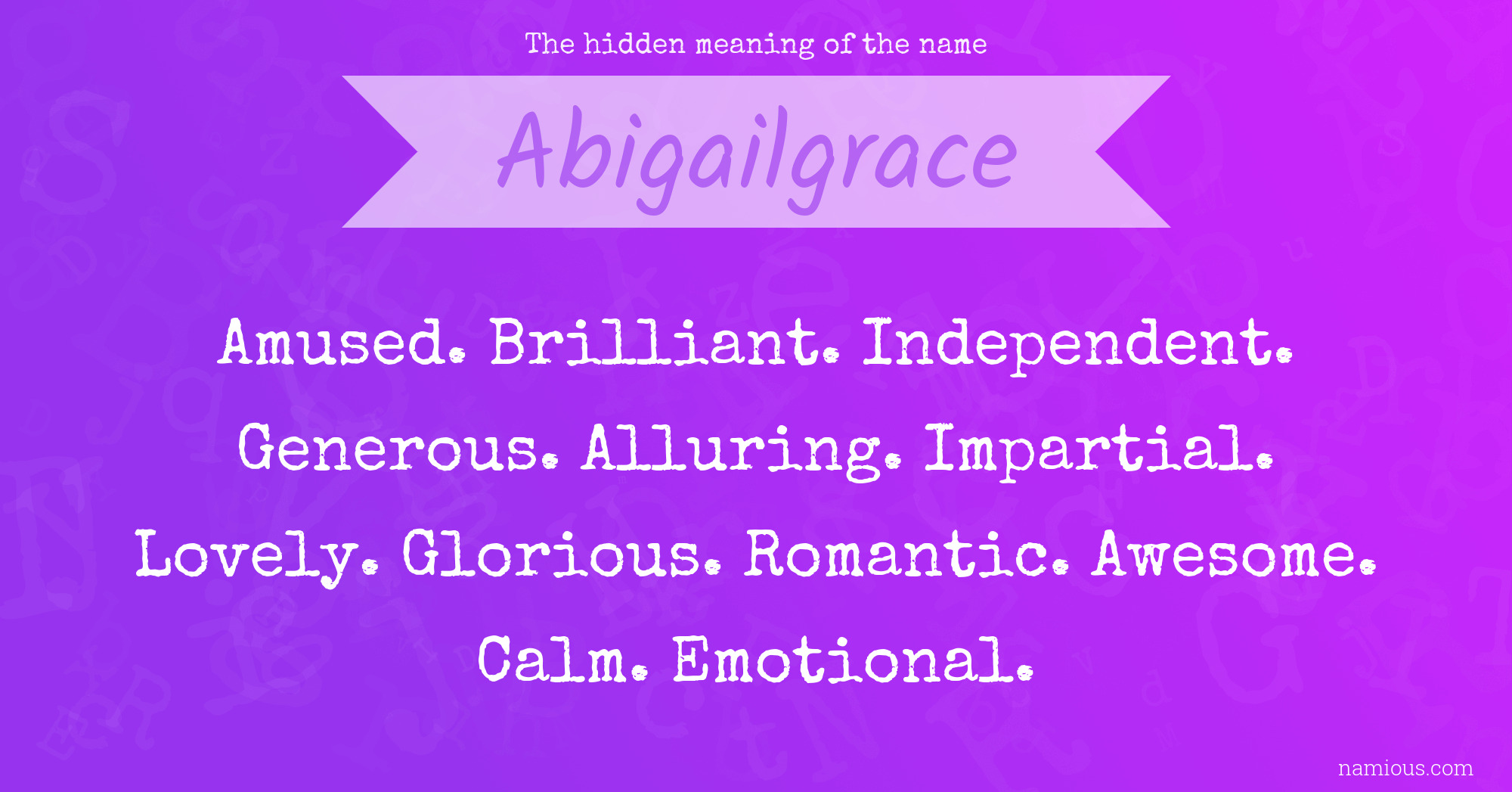 The hidden meaning of the name

Abigailgrace

Amused. Brilliant. Independent. Generous. Alluring. Impartial. Lovely. Glorious. Romantic. Awesome. Calm. Emotional.

namious.com